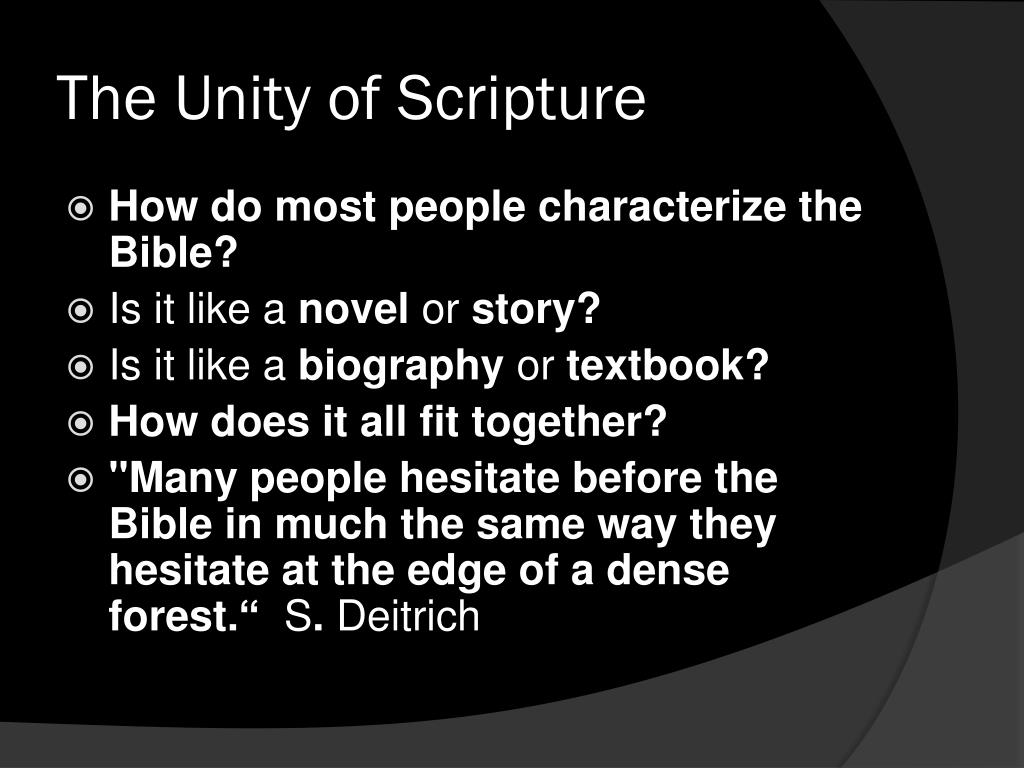 The Unity of Scripture

How do most people characterize the Bible?

Is it like a novel or story?

Is it like a biography or textbook?

How does it all fit together?

"Many people hesitate before the Bible in much the same way they hesitate at the edge of a dense forest.“ S. Deitrich